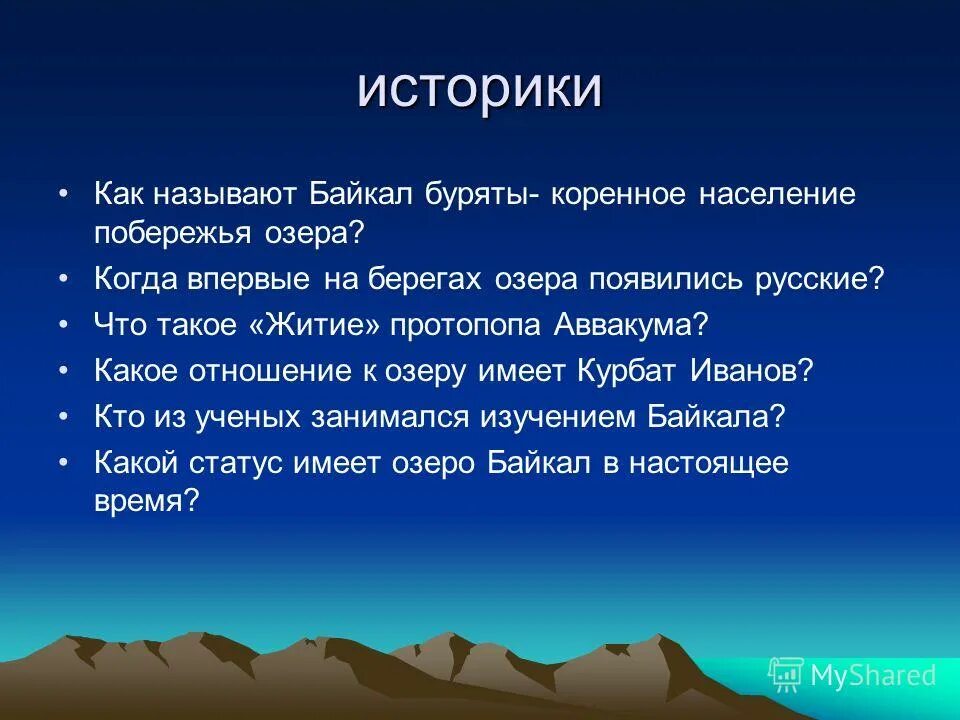 историки

• Как называют Байкал буряты- коренное население побережья озера?
• Когда впервые на берегах озера появились русские?
• Что такое «Житие» протопопа Аввакума?
• Какое отношение к озеру имеет Курбат Иванов?
• Кто из ученых занимался изучением Байкала?
• Какой статус имеет озеро Байкал в настоящее время?

MyShared